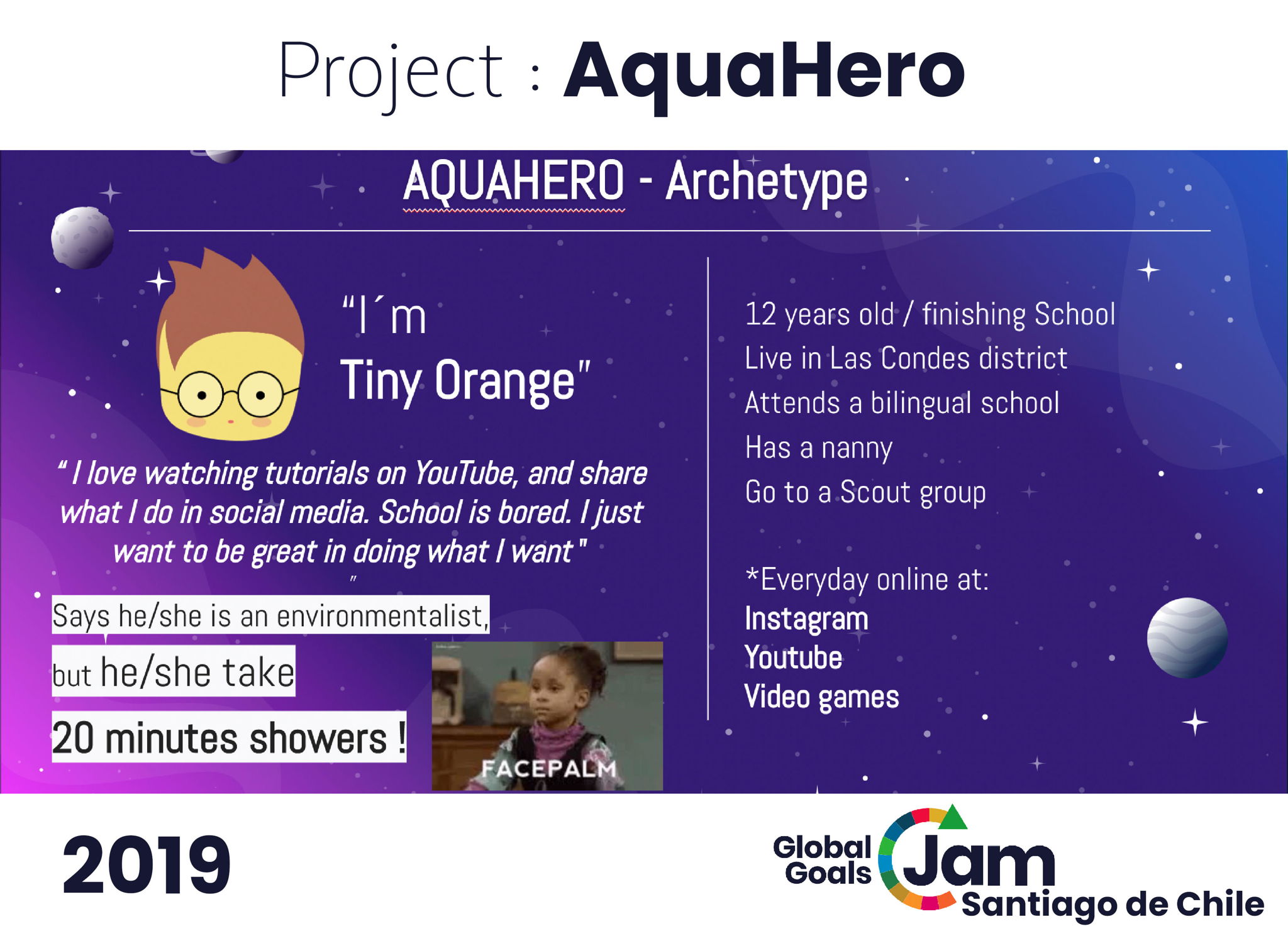 Project : AquaHero

AQUAHERO - Archetype

"I´m Tiny Orange"

" I love watching tutorials on YouTube, and share what I do in social media. School is bored. I just want to be great in doing what I want "
"

Says he/she is an environmentalist,
but he/she take
20 minutes showers !

FACEPALM

12 years old / finishing School
Live in Las Condes district
Attends a bilingual school
Has a nanny
Go to a Scout group

*Everyday online at:
Instagram
Youtube
Video games

2019

Global Goals Jam
Santiago de Chile